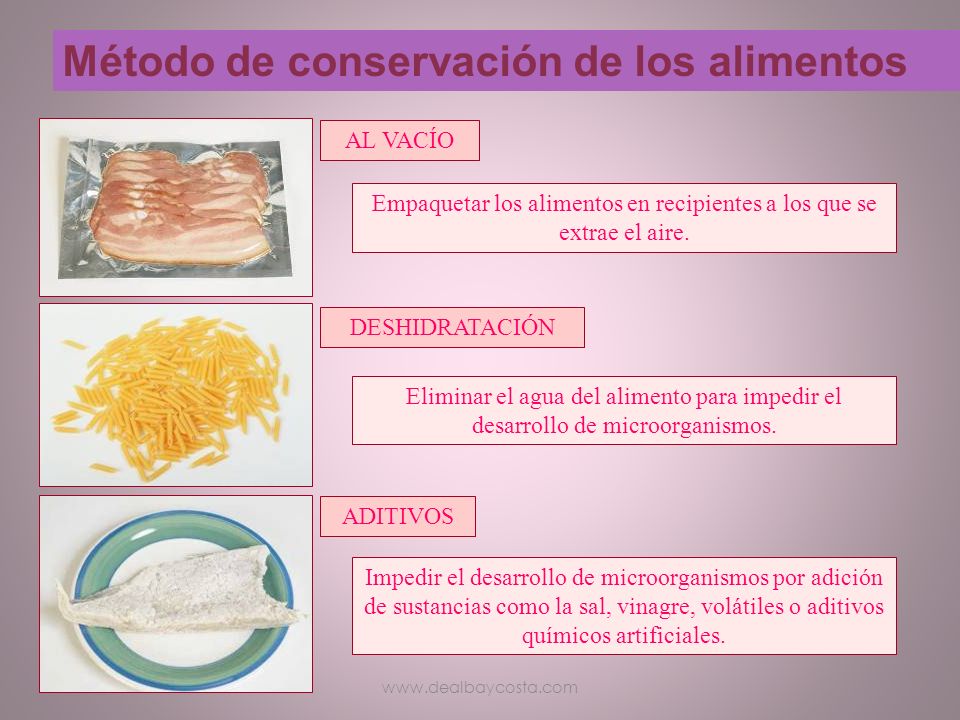 Método de conservación de los alimentos

AL VACÍO

Empaquetar los alimentos en recipientes a los que se extrae el aire.

DESHIDRATACIÓN

Eliminar el agua del alimento para impedir el desarrollo de microorganismos.

ADITIVOS

Impedir el desarrollo de microorganismos por adición de sustancias como la sal, vinagre, volátiles o aditivos químicos artificiales.

www.dealbaycosta.com